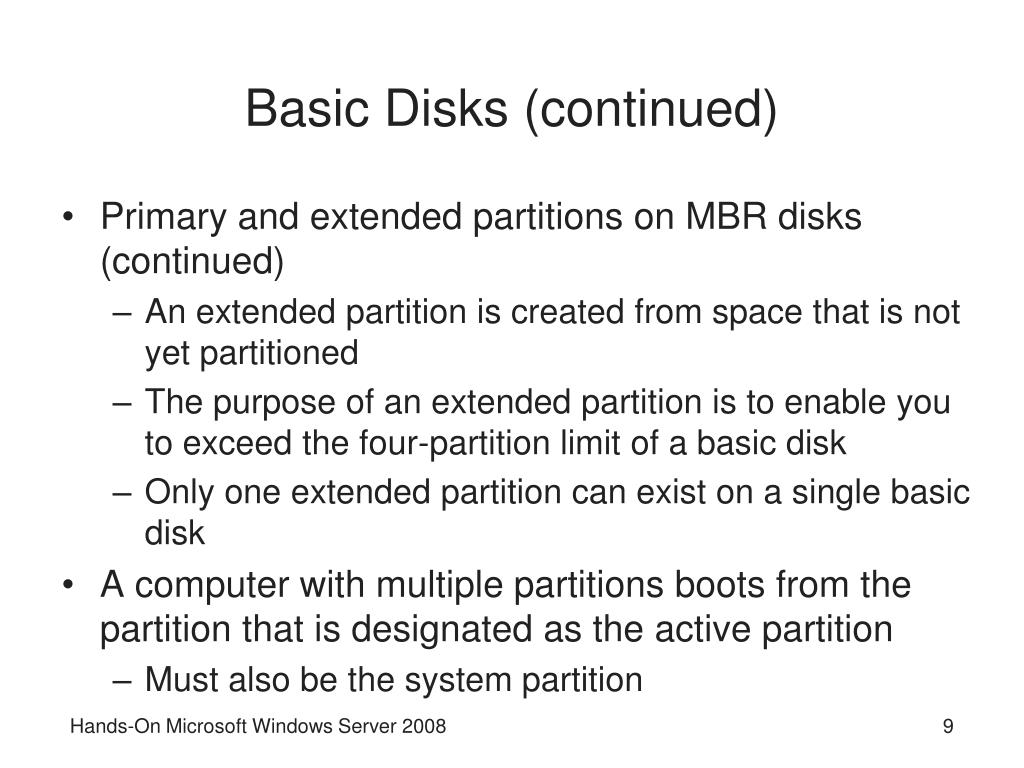 Basic Disks (continued)

• Primary and extended partitions on MBR disks (continued)
– An extended partition is created from space that is not yet partitioned
– The purpose of an extended partition is to enable you to exceed the four-partition limit of a basic disk
– Only one extended partition can exist on a single basic disk
• A computer with multiple partitions boots from the partition that is designated as the active partition
– Must also be the system partition

Hands-On Microsoft Windows Server 2008

9